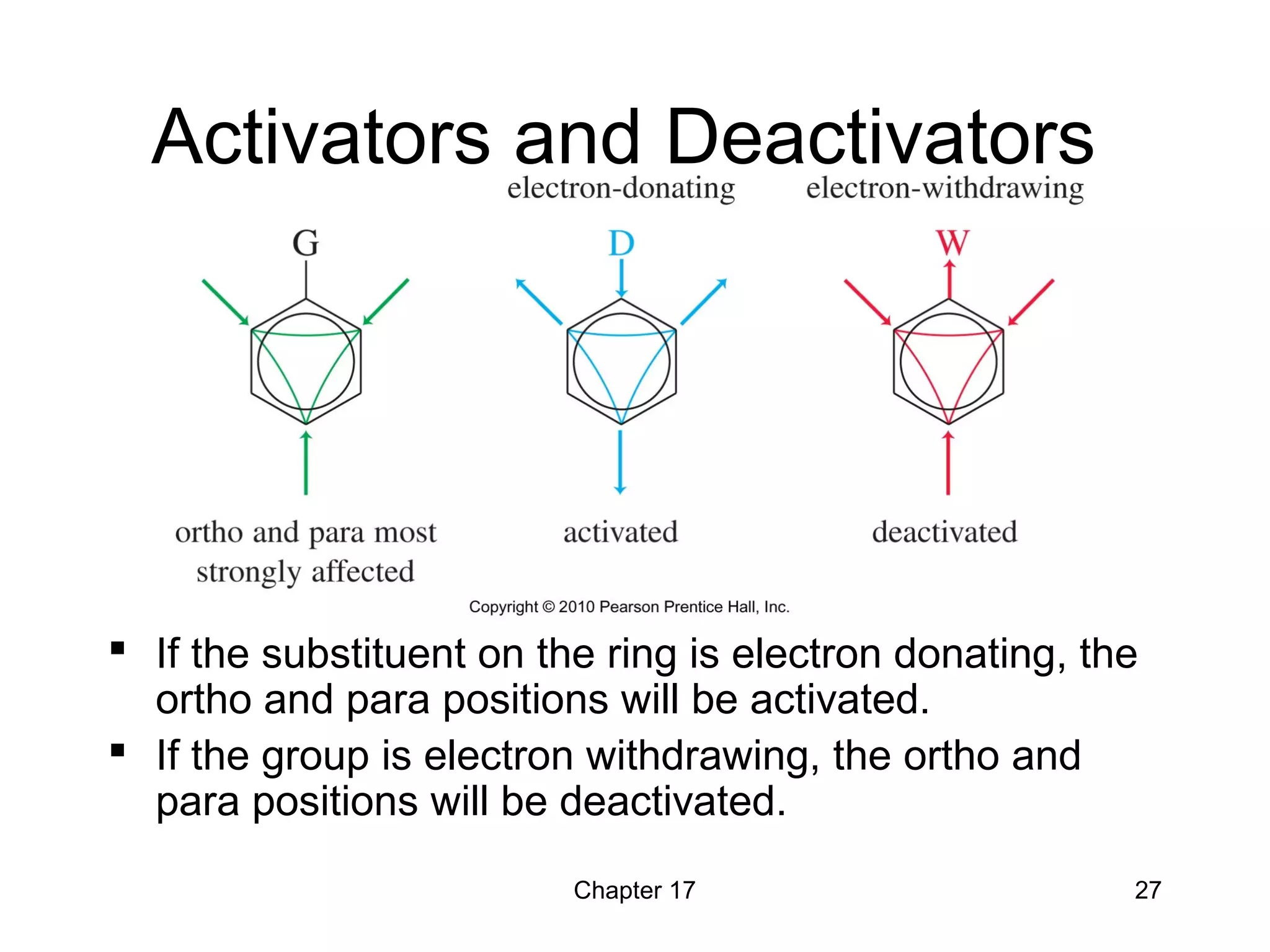 Activators and Deactivators

electron-donating

electron-withdrawing

G

D

W

ortho and para most strongly affected

activated

deactivated

Copyright © 2010 Pearson Prentice Hall, Inc.

▪ If the substituent on the ring is electron donating, the ortho and para positions will be activated.

▪ If the group is electron withdrawing, the ortho and para positions will be deactivated.

Chapter 17

27